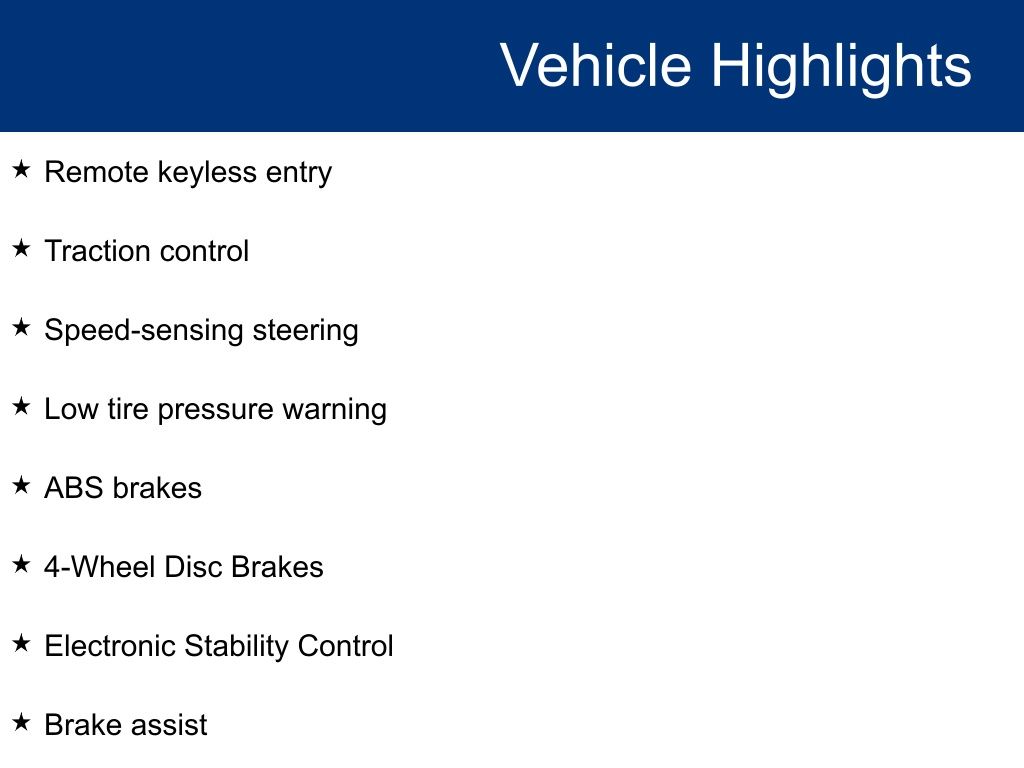 Vehicle Highlights

★ Remote keyless entry

★ Traction control

★ Speed-sensing steering

★ Low tire pressure warning

★ ABS brakes

★ 4-Wheel Disc Brakes

★ Electronic Stability Control

★ Brake assist